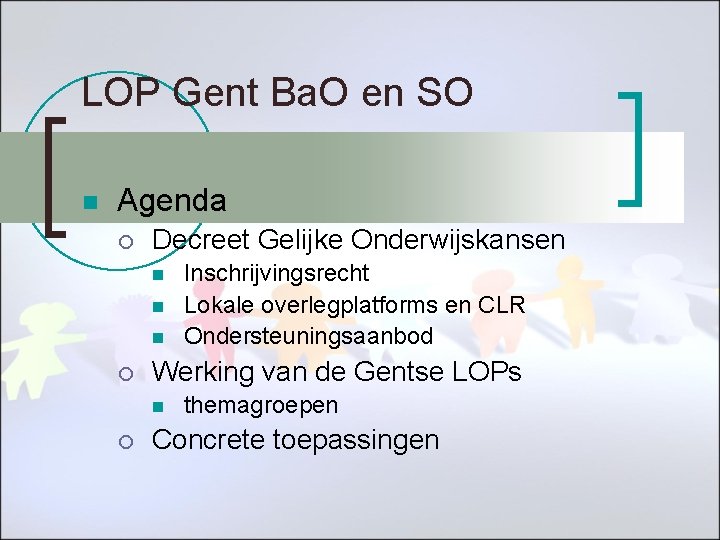 LOP Gent BaO en SO

Agenda

Decreet Gelijke Onderwijskansen

Inschrijvingsrecht

Lokale overlegplatforms en CLR

Ondersteuningsaanbod

Werking van de Gentse LOPs

themagroepen

Concrete toepassingen